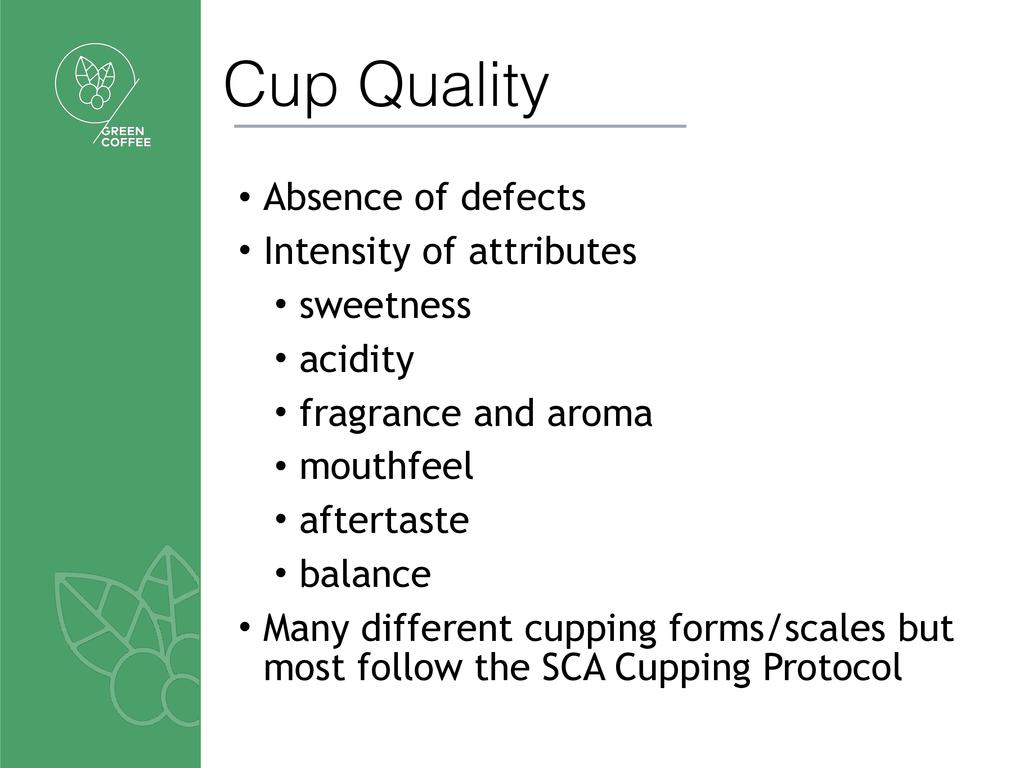 GREEN COFFEE

Cup Quality

• Absence of defects
• Intensity of attributes
  • sweetness
  • acidity
  • fragrance and aroma
  • mouthfeel
  • aftertaste
  • balance
• Many different cupping forms/scales but most follow the SCA Cupping Protocol